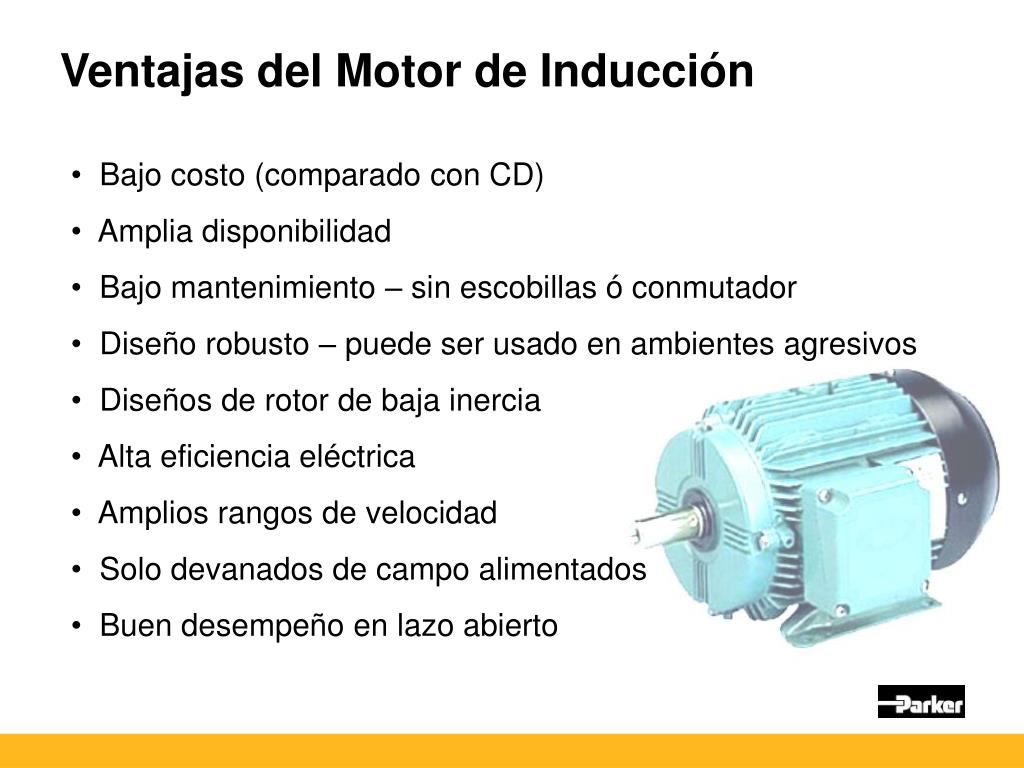 Ventajas del Motor de Inducción

• Bajo costo (comparado con CD)
• Amplia disponibilidad
• Bajo mantenimiento – sin escobillas ó conmutador
• Diseño robusto – puede ser usado en ambientes agresivos
• Diseños de rotor de baja inercia
• Alta eficiencia eléctrica
• Amplios rangos de velocidad
• Solo devanados de campo alimentados
• Buen desempeño en lazo abierto

Parker